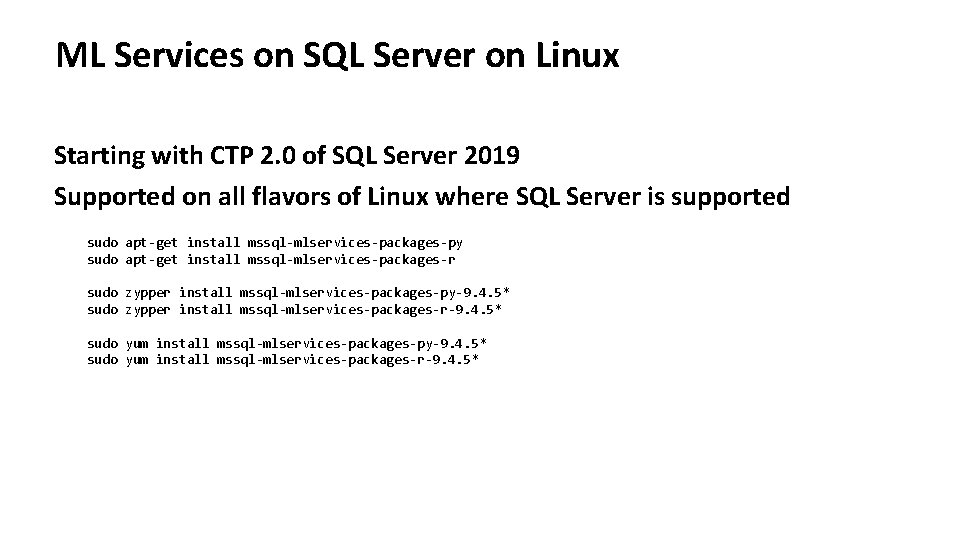 ML Services on SQL Server on Linux

Starting with CTP 2.0 of SQL Server 2019

Supported on all flavors of Linux where SQL Server is supported

sudo apt-get install mssql-mlservices-packages-py
sudo apt-get install mssql-mlservices-packages-r

sudo zypper install mssql-mlservices-packages-py-9.4.5*
sudo zypper install mssql-mlservices-packages-r-9.4.5*

sudo yum install mssql-mlservices-packages-py-9.4.5*
sudo yum install mssql-mlservices-packages-r-9.4.5*